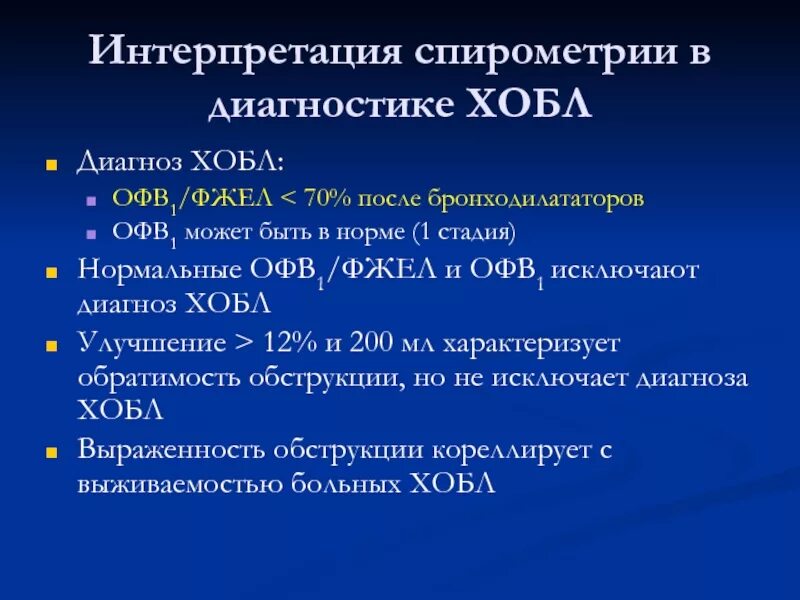 Интерпретация спирометрии в диагностике ХОБЛ

Диагноз ХОБЛ:

ОФВ$_1$/ФЖЕЛ < 70% после бронходилататоров

ОФВ$_1$ может быть в норме (1 стадия)

Нормальные ОФВ$_1$/ФЖЕЛ и ОФВ$_1$ исключают диагноз ХОБЛ

Улучшение > 12% и 200 мл характеризует обратимость обструкции, но не исключает диагноза ХОБЛ

Выраженность обструкции кореллирует с выживаемостью больных ХОБЛ